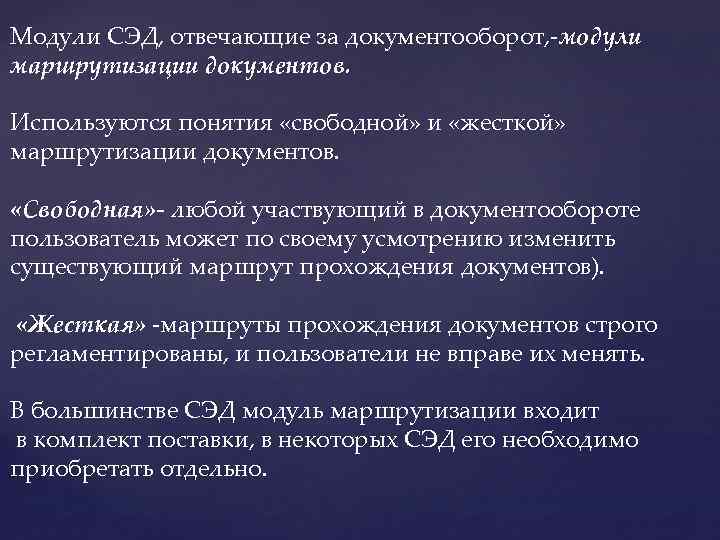 Модули СЭД, отвечающие за документооборот,-модули маршрутизации документов.

Используются понятия «свободной» и «жесткой» маршрутизации документов.

«Свободная»- любой участвующий в документообороте пользователь может по своему усмотрению изменить существующий маршрут прохождения документов).

«Жесткая» -маршруты прохождения документов строго регламентированы, и пользователи не вправе их менять.

В большинстве СЭД модуль маршрутизации входит в комплект поставки, в некоторых СЭД его необходимо приобретать отдельно.